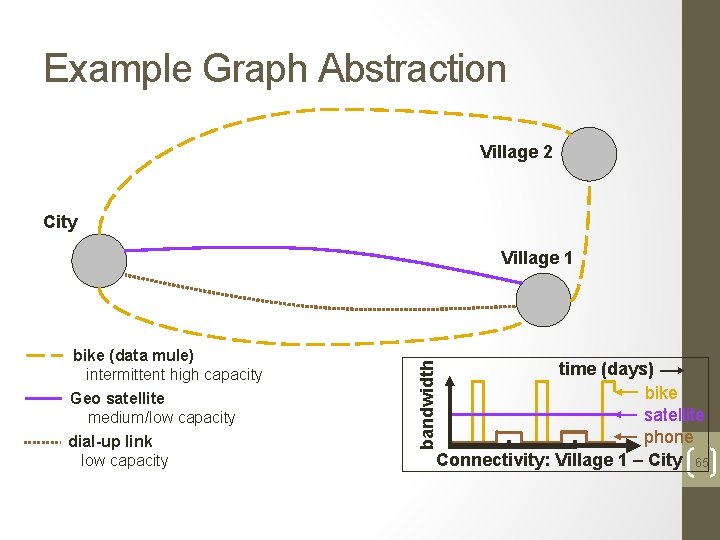 Example Graph Abstraction

Village 2

City

Village 1

bike (data mule)
intermittent high capacity

Geo satellite
medium/low capacity

dial-up link
low capacity

bandwidth

time (days)

bike

satellite

phone

Connectivity: Village 1 – City

65